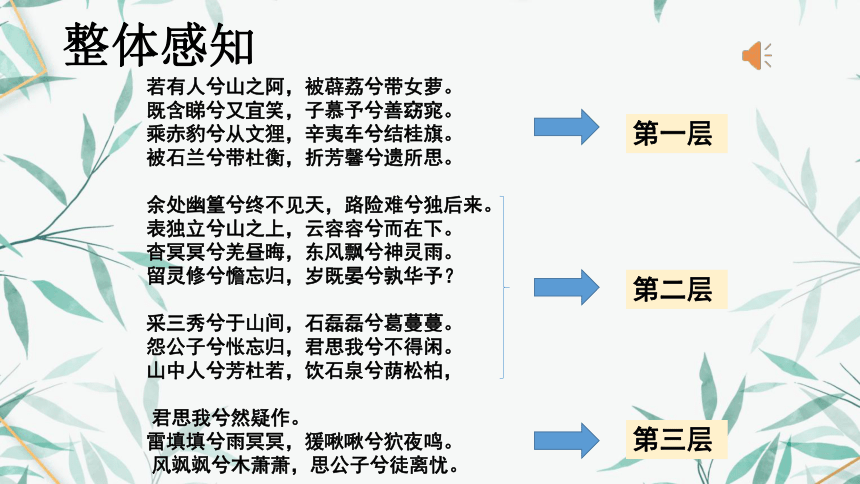 整体感知

若有人兮山之阿，被薜荔兮带女萝。
既含睇兮又宜笑，子慕予兮善窈窕。
乘赤豹兮从文狸，辛夷车兮结桂旗。
被石兰兮带杜衡，折芳馨兮遗所思。

第一层

余处幽篁兮终不见天，路险难兮独后来。
表独立兮山之上，云容容兮而在下。
杳冥冥兮羌昼晦，东风飘兮神灵雨。
留灵修兮憺忘归，岁既晏兮孰华予？

采三秀兮于山间，石磊磊兮葛蔓蔓。
怨公子兮怅忘归，君思我兮不得闲。
山中人兮芳杜若，饮石泉兮荫松柏，

第二层

君思我兮然疑作。
雷填填兮雨冥冥，猨啾啾兮狖夜鸣。
风飒飒兮木萧萧，思公子兮徒离忧。

第三层